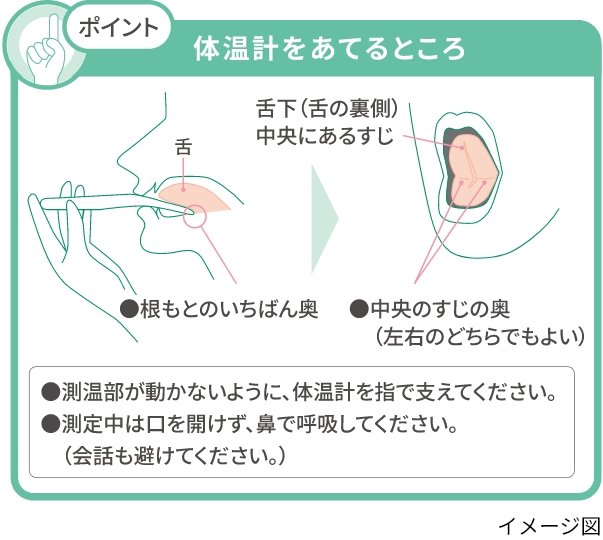 ポイント
体温計をあてるところ

舌

舌下（舌の裏側）
中央にあるすじ

●根もとのいちばん奥

●中央のすじの奥
（左右のどちらでもよい）

●測温部が動かないように、体温計を指で支えてください。
●測定中は口を開けず、鼻で呼吸してください。
（会話も避けてください。）

イメージ図